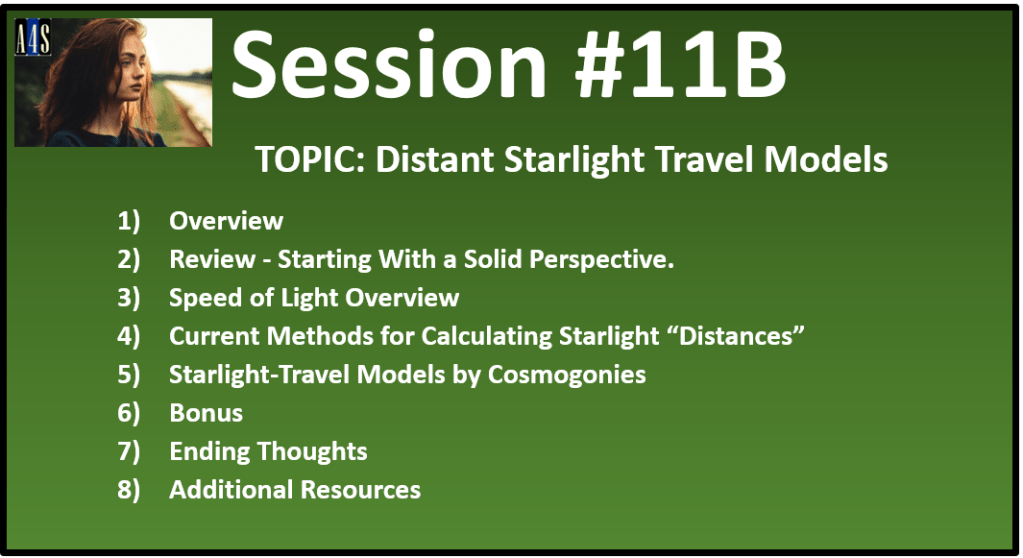 A4S

Session #11B

TOPIC: Distant Starlight Travel Models

1) Overview
2) Review - Starting With a Solid Perspective.
3) Speed of Light Overview
4) Current Methods for Calculating Starlight “Distances”
5) Starlight-Travel Models by Cosmogonies
6) Bonus
7) Ending Thoughts
8) Additional Resources